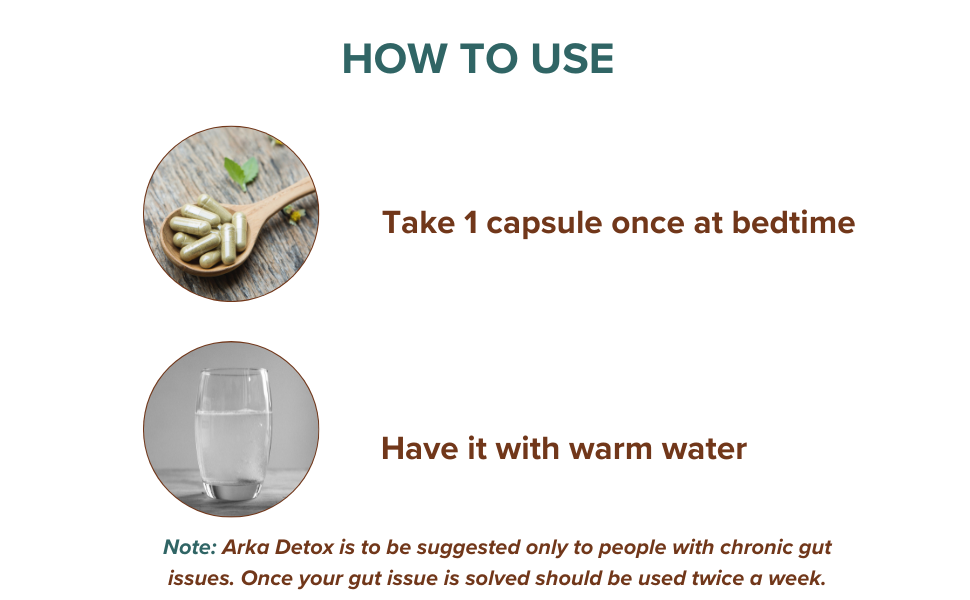 HOW TO USE

Take 1 capsule once at bedtime

Have it with warm water

Note: Arka Detox is to be suggested only to people with chronic gut issues. Once your gut issue is solved should be used twice a week.